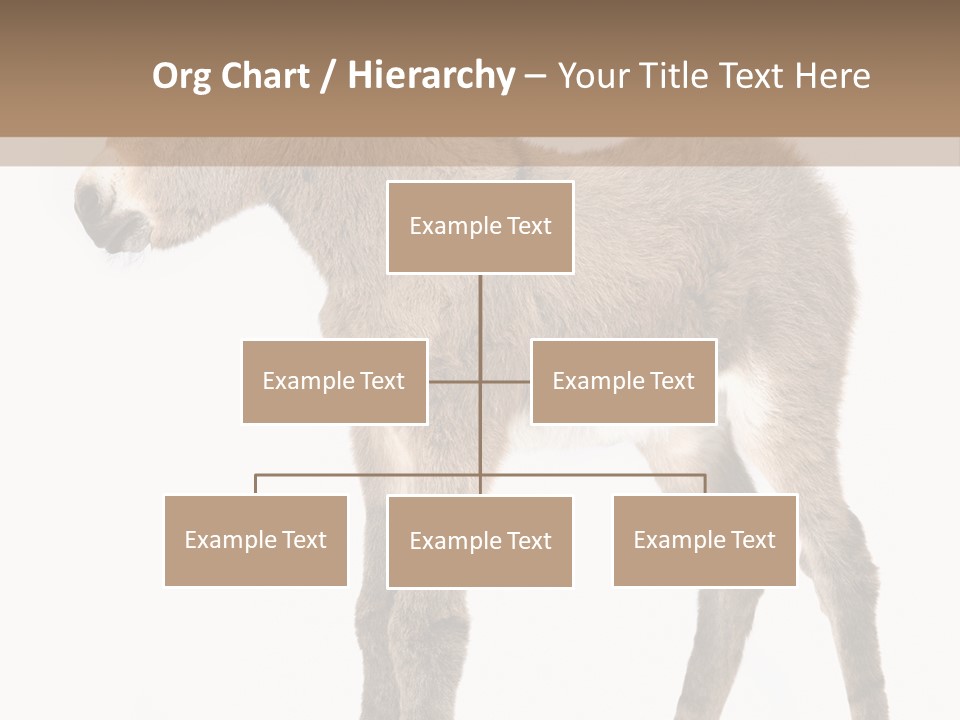 Org Chart / Hierarchy – Your Title Text Here

Example Text

Example Text

Example Text

Example Text

Example Text

Example Text